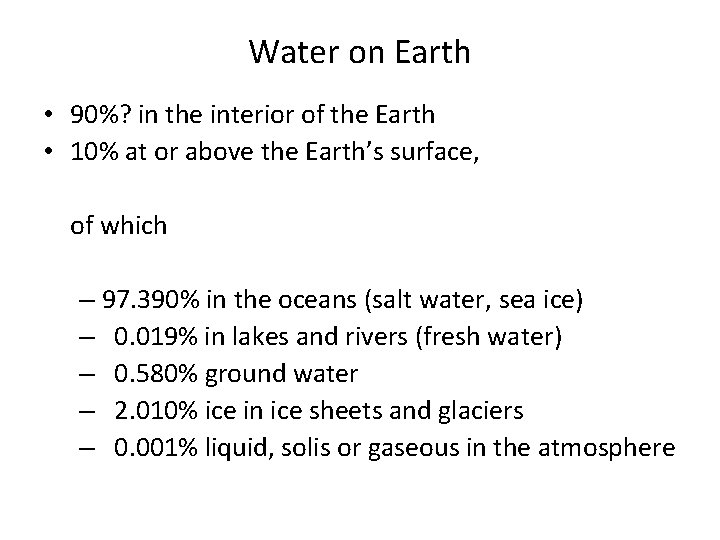 Water on Earth

• 90%? in the interior of the Earth
• 10% at or above the Earth's surface,

of which

– 97.390% in the oceans (salt water, sea ice)
– 0.019% in lakes and rivers (fresh water)
– 0.580% ground water
– 2.010% ice in ice sheets and glaciers
– 0.001% liquid, solis or gaseous in the atmosphere